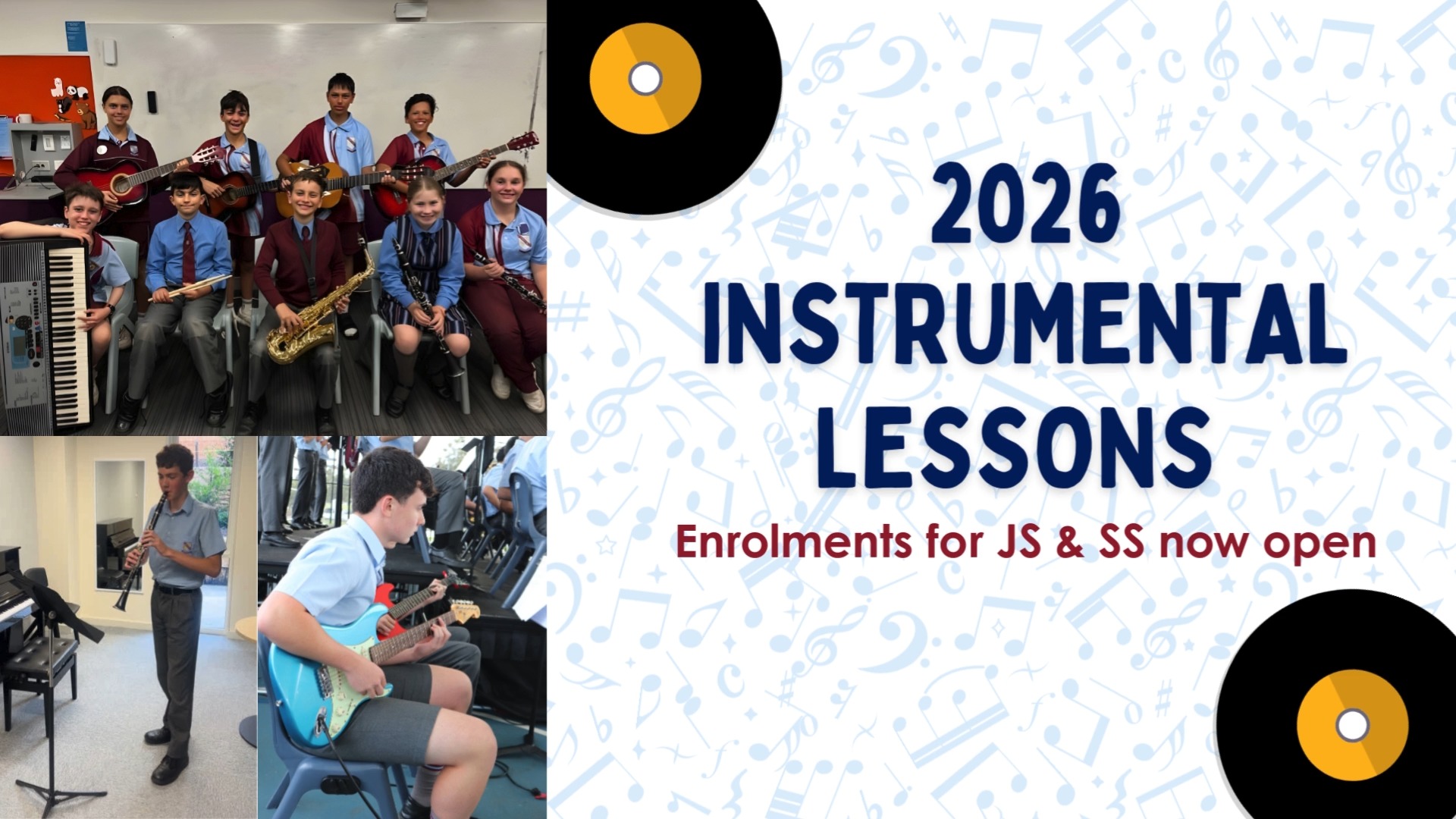 2026 INSTRUMENTAL LESSONS

Enrolments for JS & SS now open